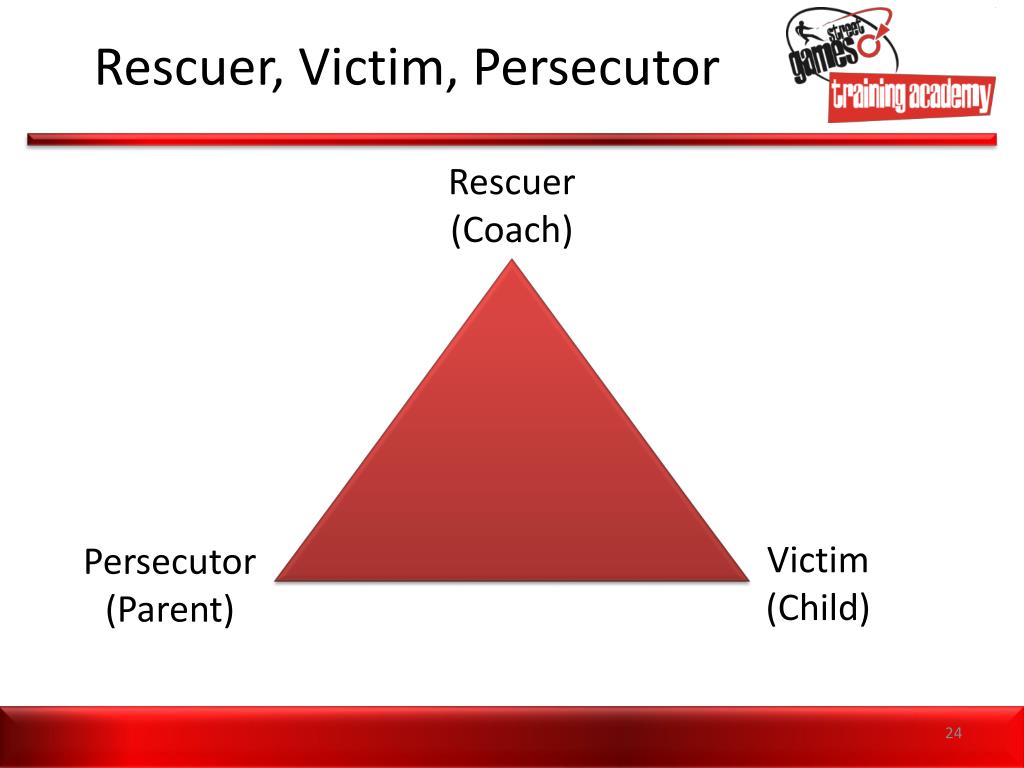 Rescuer, Victim, Persecutor

street games training academy

Rescuer
(Coach)

Persecutor
(Parent)

Victim
(Child)

24